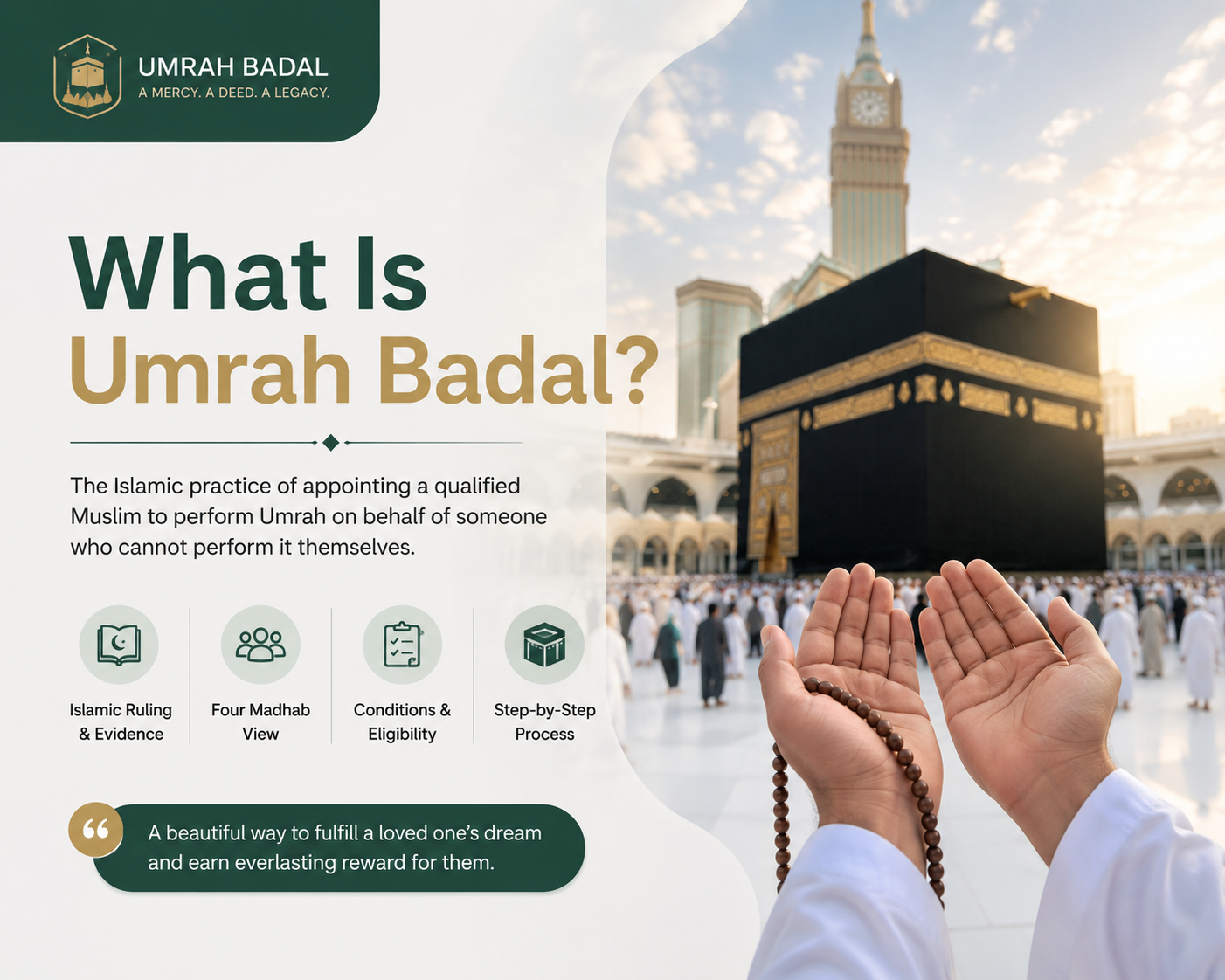 UMRAH BADAL
A MERCY. A DEED. A LEGACY.

What Is
Umrah Badal?

The Islamic practice of appointing a qualified Muslim to perform Umrah on behalf of someone who cannot perform it themselves.

Islamic Ruling & Evidence

Four Madhab View

Conditions & Eligibility

Step-by-Step Process

A beautiful way to fulfill a loved one's dream and earn everlasting reward for them.